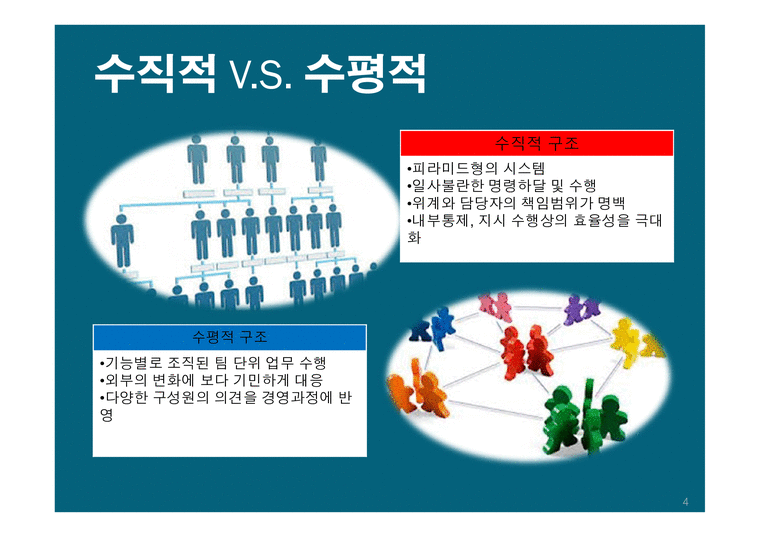 수직적 V.S. 수평적

수직적 구조

•피라미드형의 시스템
•일사불란한 명령하달 및 수행
•위계와 담당자의 책임범위가 명백
•내부통제, 지시 수행상의 효율성을 극대화

수평적 구조

•기능별로 조직된 팀 단위 업무 수행
•외부의 변화에 보다 기민하게 대응
•다양한 구성원의 의견을 경영과정에 반영

4